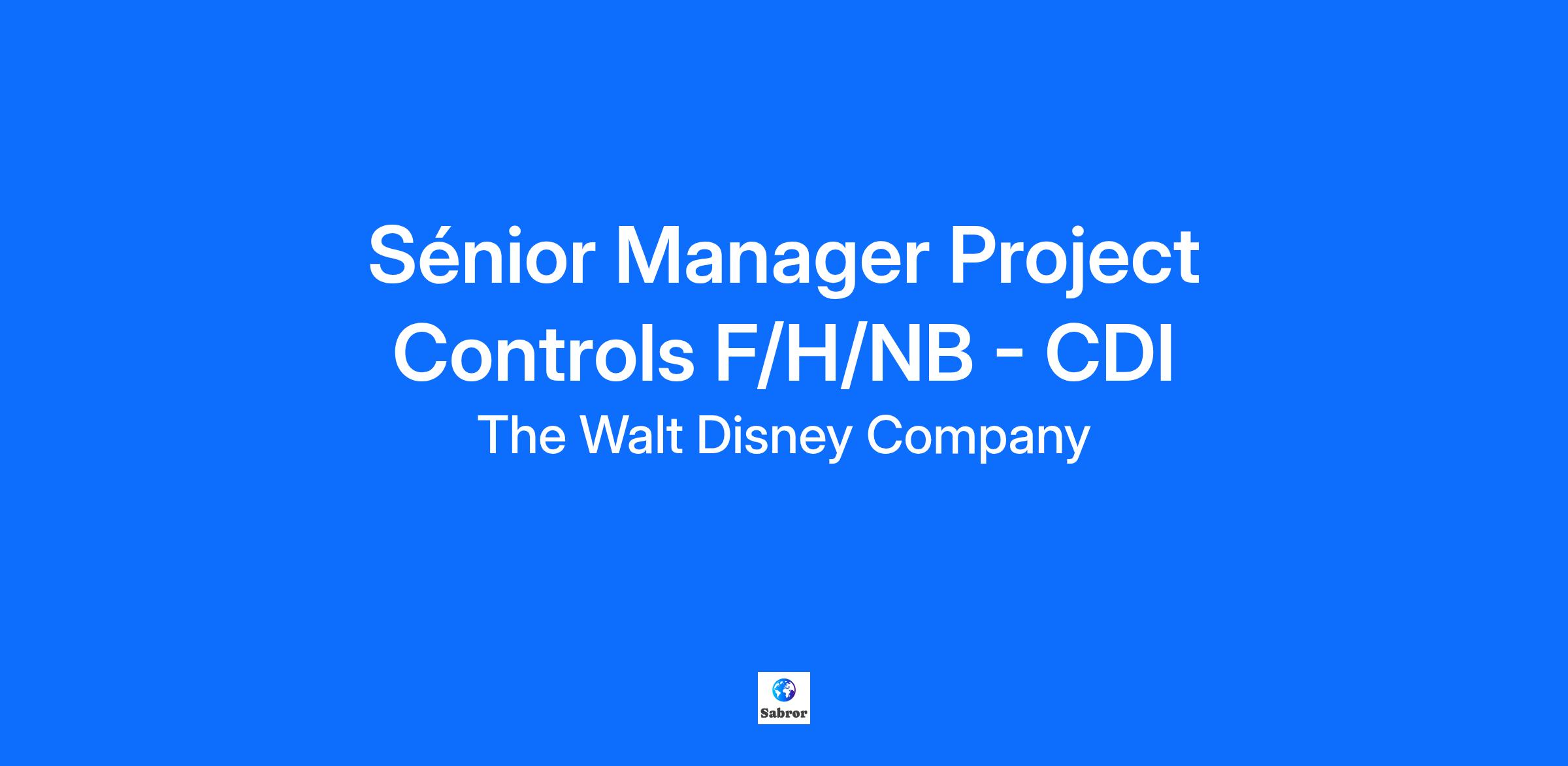 Sénior Manager Project Controls F/H/NB - CDI

The Walt Disney Company

Sabror